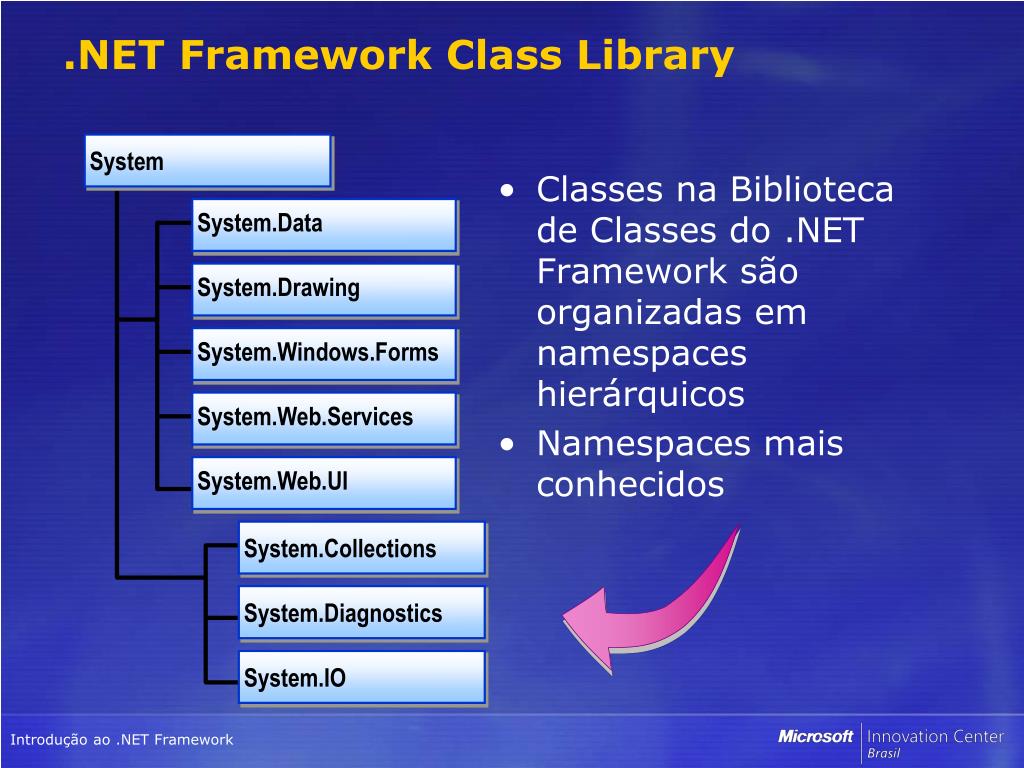 .NET Framework Class Library

System

System.Data

System.Drawing

System.Windows.Forms

System.Web.Services

System.Web.UI

System.Collections

System.Diagnostics

System.IO

• Classes na Biblioteca de Classes do .NET Framework são organizadas em namespaces hierárquicos
• Namespaces mais conhecidos

Introdução ao .NET Framework

Microsoft Innovation Center Brasil